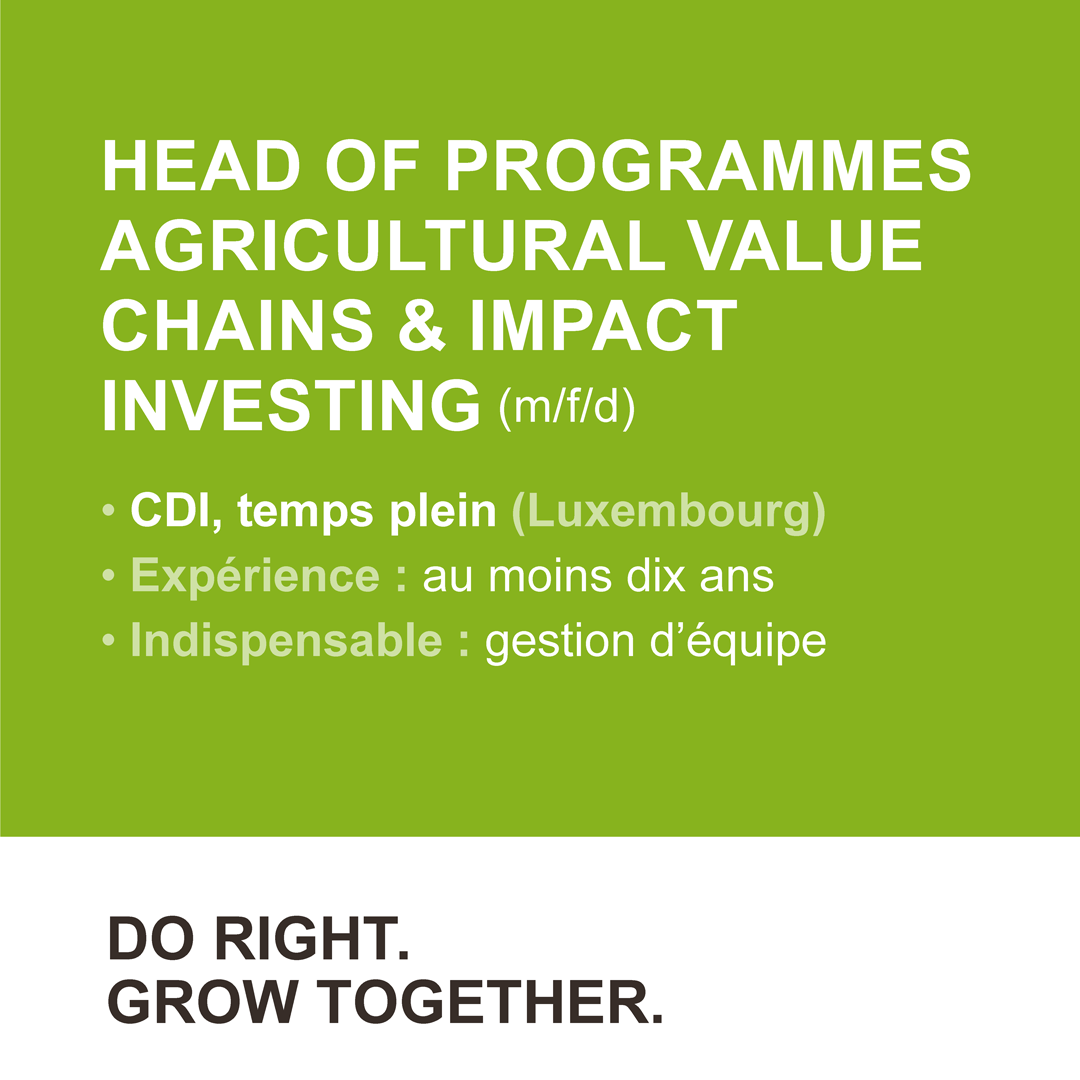 HEAD OF PROGRAMMES AGRICULTURAL VALUE CHAINS & IMPACT INVESTING (m/f/d)

• CDI, temps plein (Luxembourg)
• Expérience : au moins dix ans
• Indispensable : gestion d'équipe

DO RIGHT.
GROW TOGETHER.